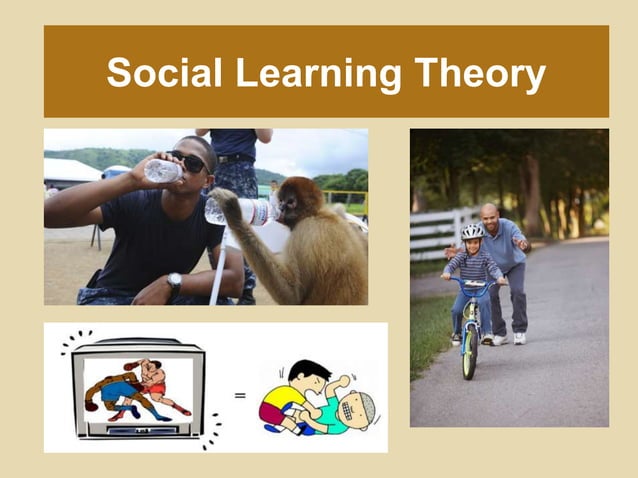 Social Learning Theory

=